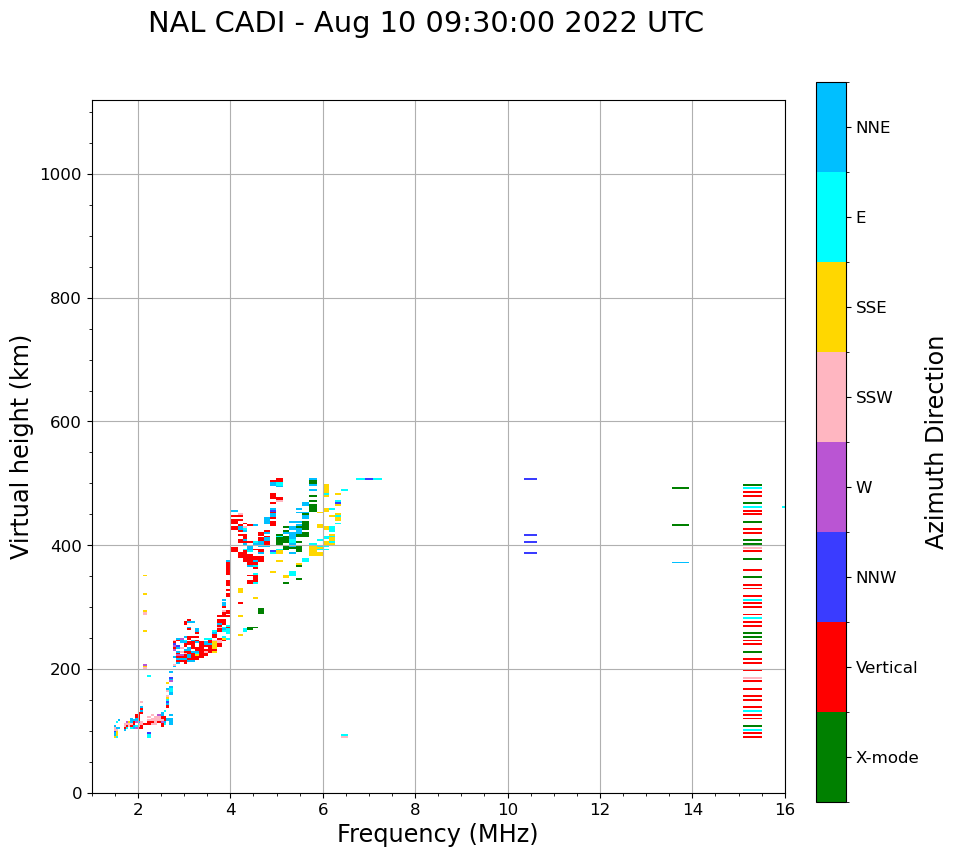 NAL CADI - Aug 10 09:30:00 2022 UTC

Virtual height (km)

1000
800
600
400
200
0

2
4
6
8
10
12
14
16

Frequency (MHz)

NNE
E
SSE
SSW
W
NNW
Vertical
X-mode

Azimuth Direction